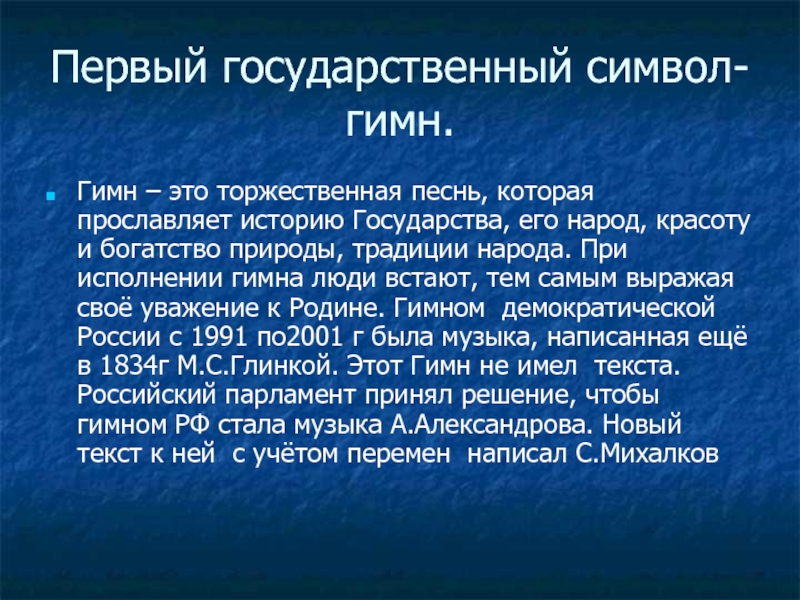 Первый государственный символ-гимн.

Гимн – это торжественная песнь, которая прославляет историю Государства, его народ, красоту и богатство природы, традиции народа. При исполнении гимна люди встают, тем самым выражая своё уважение к Родине. Гимном демократической России с 1991 по2001 г была музыка, написанная ещё в 1834г М.С.Глинкой. Этот Гимн не имел текста. Российский парламент принял решение, чтобы гимном РФ стала музыка А.Александрова. Новый текст к ней с учётом перемен написал С.Михалков